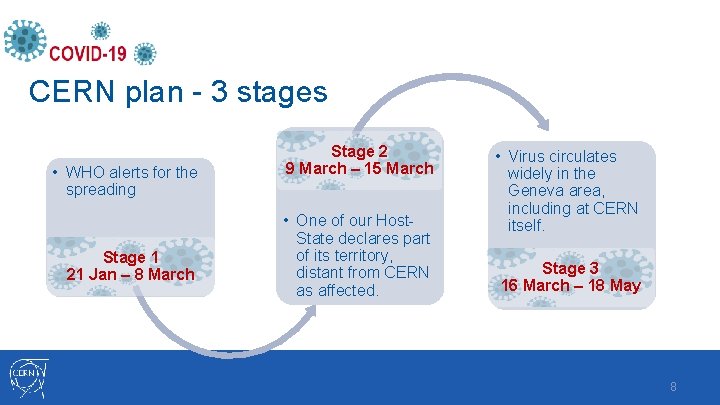 COVID-19

CERN plan - 3 stages

• WHO alerts for the spreading

Stage 1
21 Jan – 8 March

Stage 2
9 March – 15 March

• One of our Host-State declares part of its territory, distant from CERN as affected.

• Virus circulates widely in the Geneva area, including at CERN itself.

Stage 3
16 March – 18 May

CERN

8